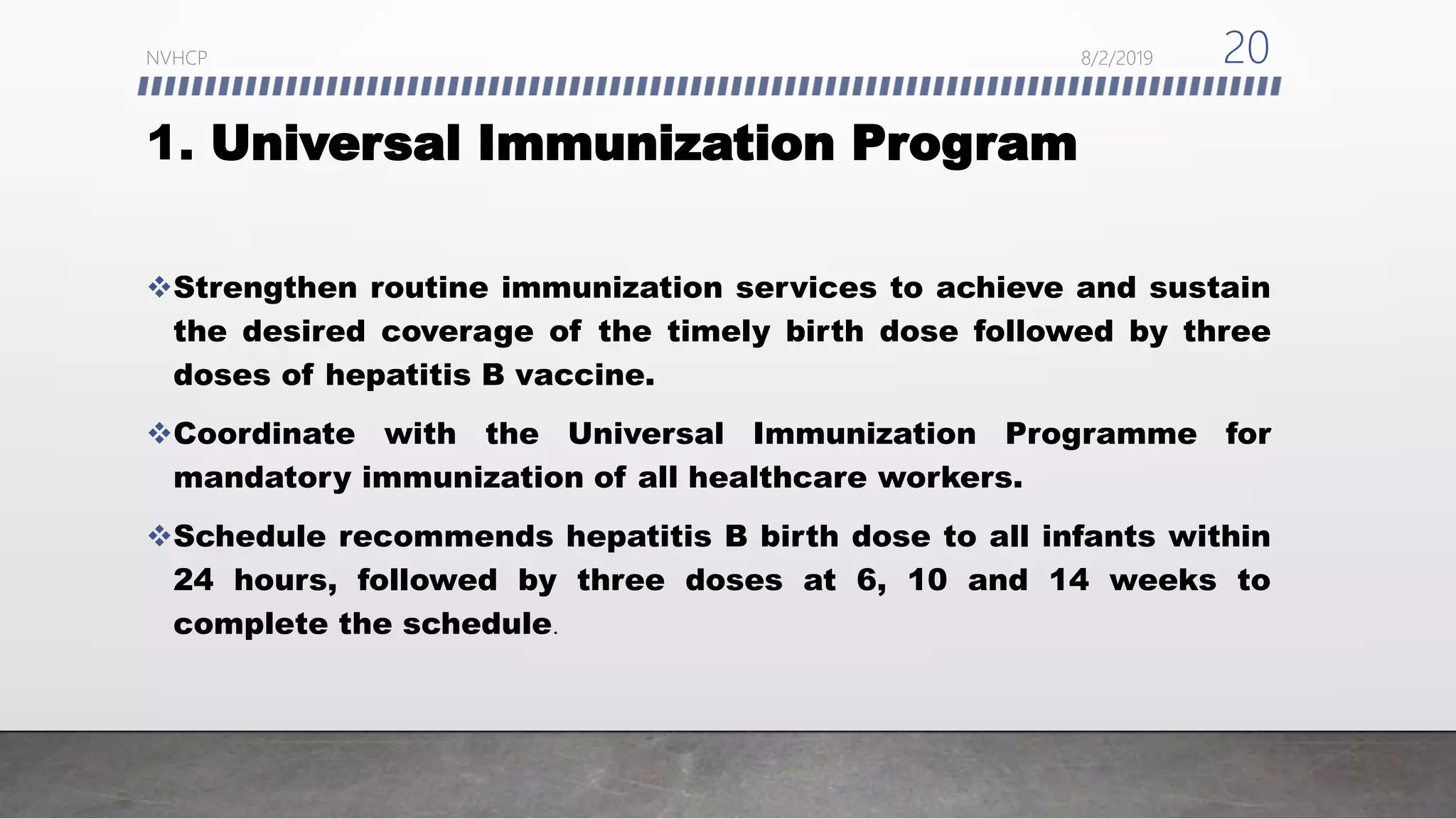 NVHCP 8/2/2019 20

1. Universal Immunization Program

❖Strengthen routine immunization services to achieve and sustain the desired coverage of the timely birth dose followed by three doses of hepatitis B vaccine.

❖Coordinate with the Universal Immunization Programme for mandatory immunization of all healthcare workers.

❖Schedule recommends hepatitis B birth dose to all infants within 24 hours, followed by three doses at 6, 10 and 14 weeks to complete the schedule.